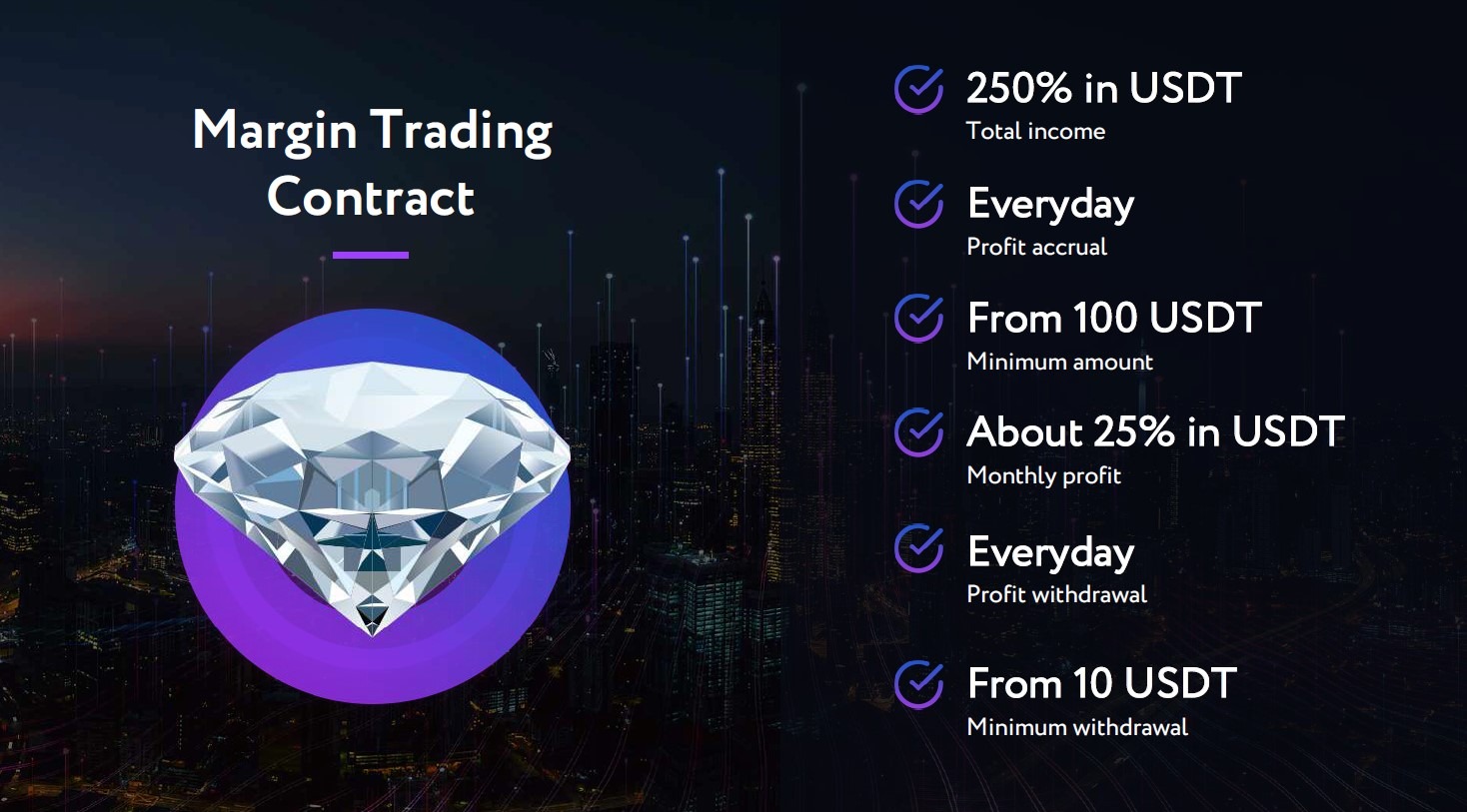 Margin Trading Contract

250% in USDT
Total income

Everyday
Profit accrual

From 100 USDT
Minimum amount

About 25% in USDT
Monthly profit

Everyday
Profit withdrawal

From 10 USDT
Minimum withdrawal